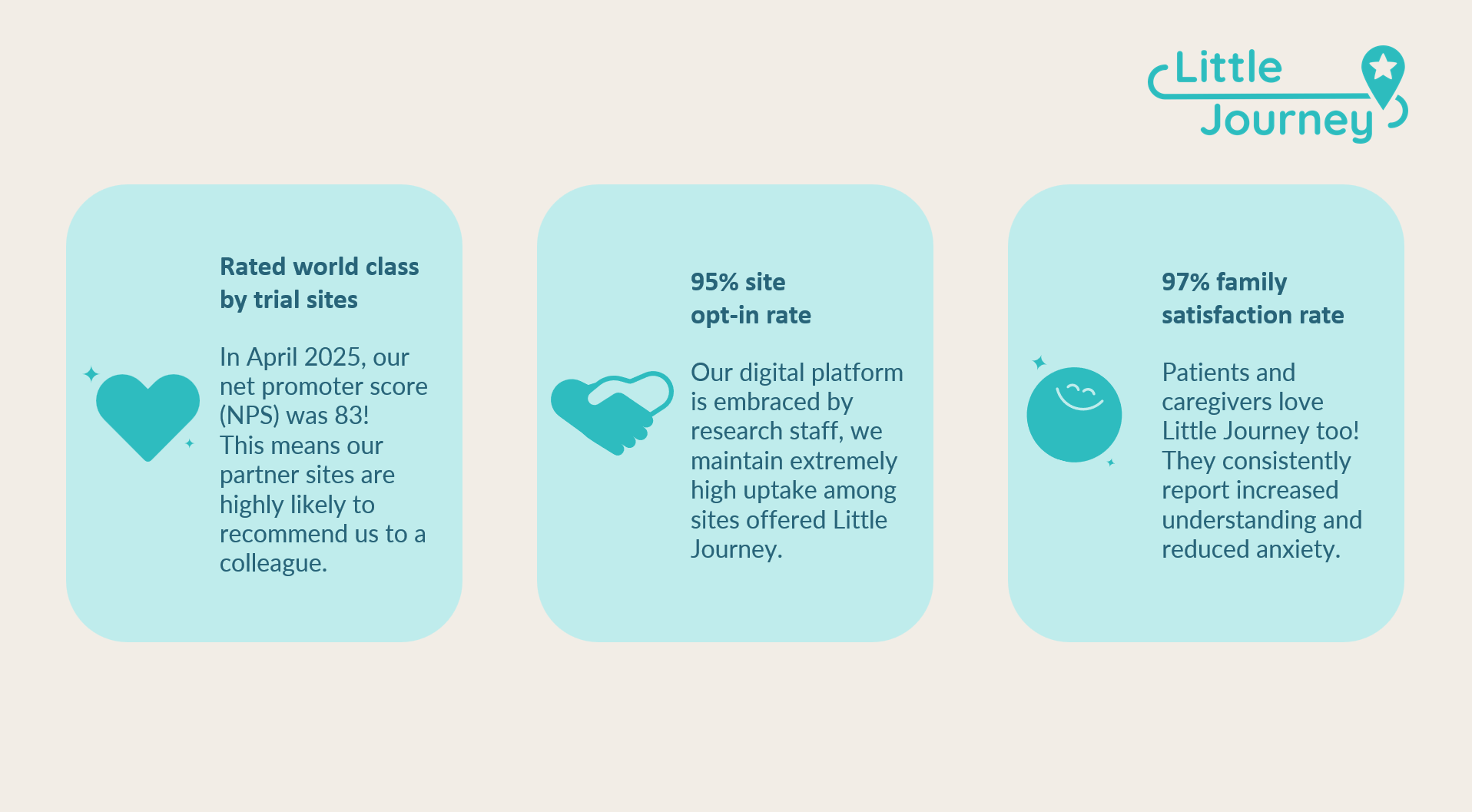 Little Journey

Rated world class by trial sites

In April 2025, our net promoter score (NPS) was 83! This means our partner sites are highly likely to recommend us to a colleague.

95% site opt-in rate

Our digital platform is embraced by research staff, we maintain extremely high uptake among sites offered Little Journey.

97% family satisfaction rate

Patients and caregivers love Little Journey too! They consistently report increased understanding and reduced anxiety.